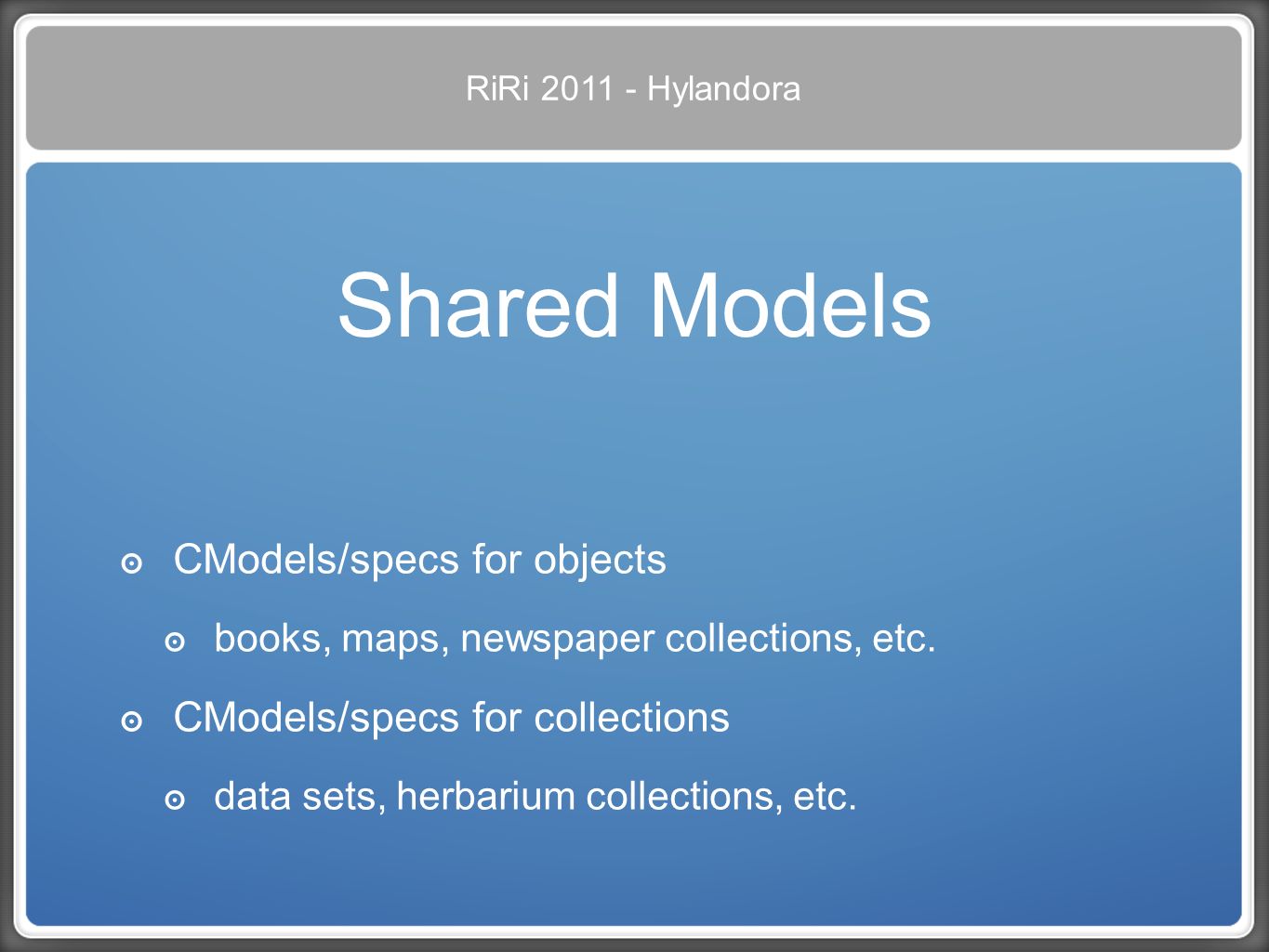 RiRi 2011 - Hylandora

Shared Models

CModels/specs for objects

books, maps, newspaper collections, etc.

CModels/specs for collections

data sets, herbarium collections, etc.